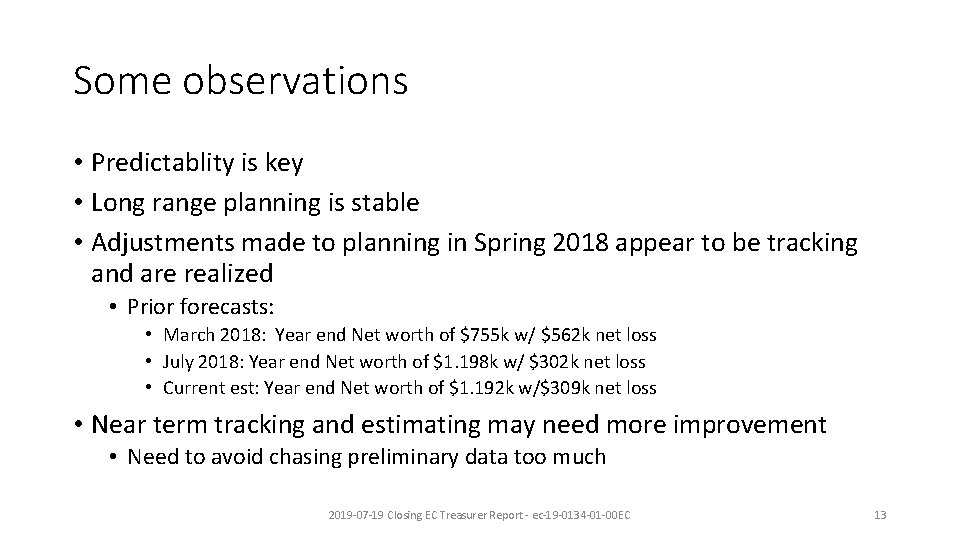 Some observations

• Predictablity is key
• Long range planning is stable
• Adjustments made to planning in Spring 2018 appear to be tracking and are realized
 • Prior forecasts:
  • March 2018: Year end Net worth of \$755k w/ \$562k net loss
  • July 2018: Year end Net worth of \$1.198k w/ \$302k net loss
  • Current est: Year end Net worth of \$1.192k w/\$309k net loss
• Near term tracking and estimating may need more improvement
 • Need to avoid chasing preliminary data too much

2019-07-19 Closing EC Treasurer Report - ec-19-0134-01-00EC

13